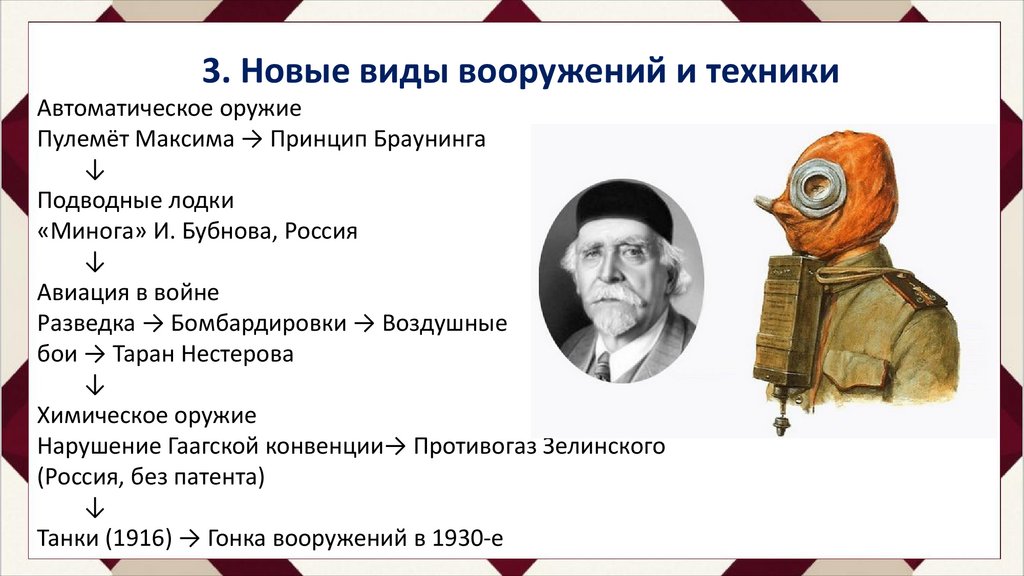 3. Новые виды вооружений и техники

Автоматическое оружие
Пулемёт Максима → Принцип Браунинга
↓
Подводные лодки
«Минога» И. Бубнова, Россия
↓
Авиация в войне
Разведка → Бомбардировки → Воздушные бои → Таран Нестерова
↓
Химическое оружие
Нарушение Гаагской конвенции→ Противогаз Зелинского (Россия, без патента)
↓
Танки (1916) → Гонка вооружений в 1930-е